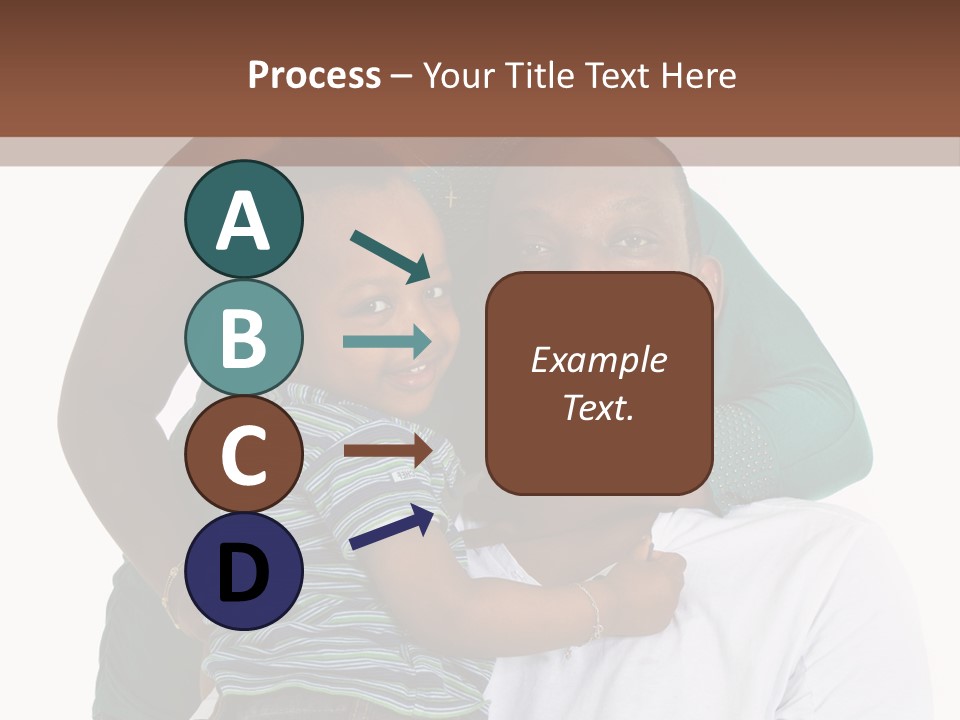 Process – Your Title Text Here

A

B

C

D

Example Text.